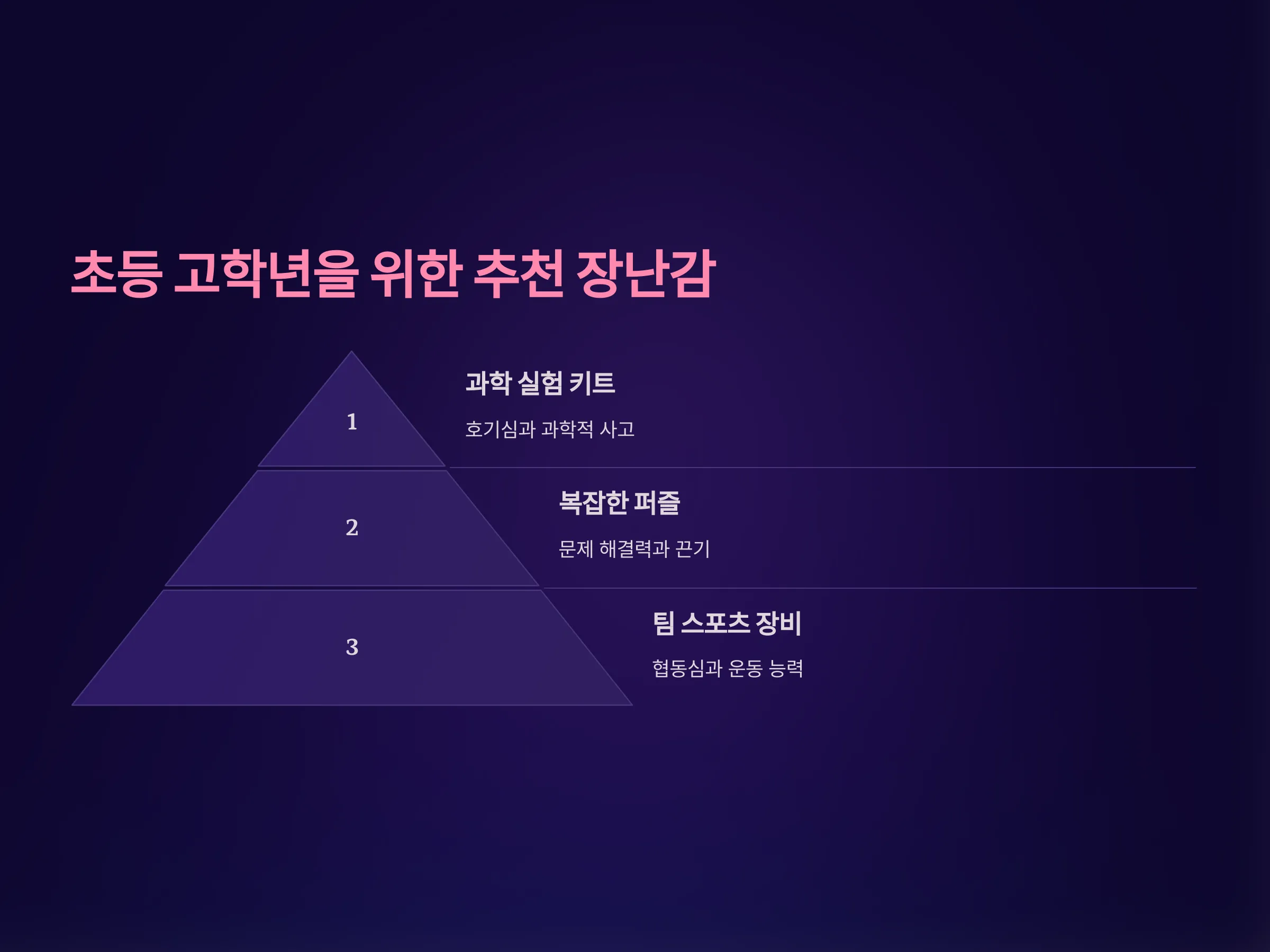 초등 고학년을 위한 추천 장난감

1

과학 실험 키트

호기심과 과학적 사고

2

복잡한 퍼즐

문제 해결력과 끈기

3

팀 스포츠 장비

협동심과 운동 능력